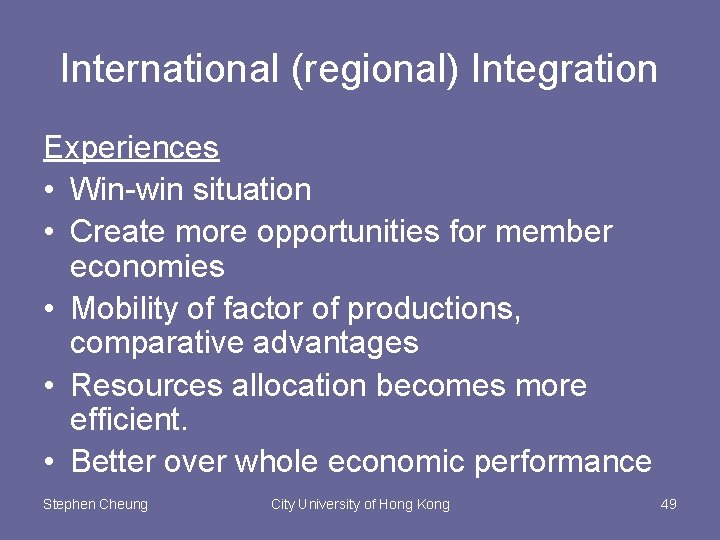 International (regional) Integration

Experiences
• Win-win situation
• Create more opportunities for member economies
• Mobility of factor of productions, comparative advantages
• Resources allocation becomes more efficient.
• Better over whole economic performance

Stephen Cheung
City University of Hong Kong
49